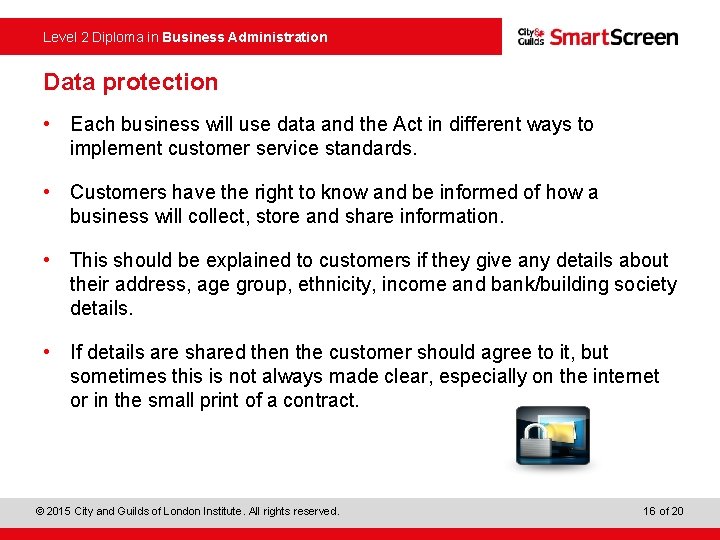 Level 2 Diploma in Business Administration

City & Guilds SmartScreen

Data protection

• Each business will use data and the Act in different ways to implement customer service standards.

• Customers have the right to know and be informed of how a business will collect, store and share information.

• This should be explained to customers if they give any details about their address, age group, ethnicity, income and bank/building society details.

• If details are shared then the customer should agree to it, but sometimes this is not always made clear, especially on the internet or in the small print of a contract.

© 2015 City and Guilds of London Institute. All rights reserved.

16 of 20